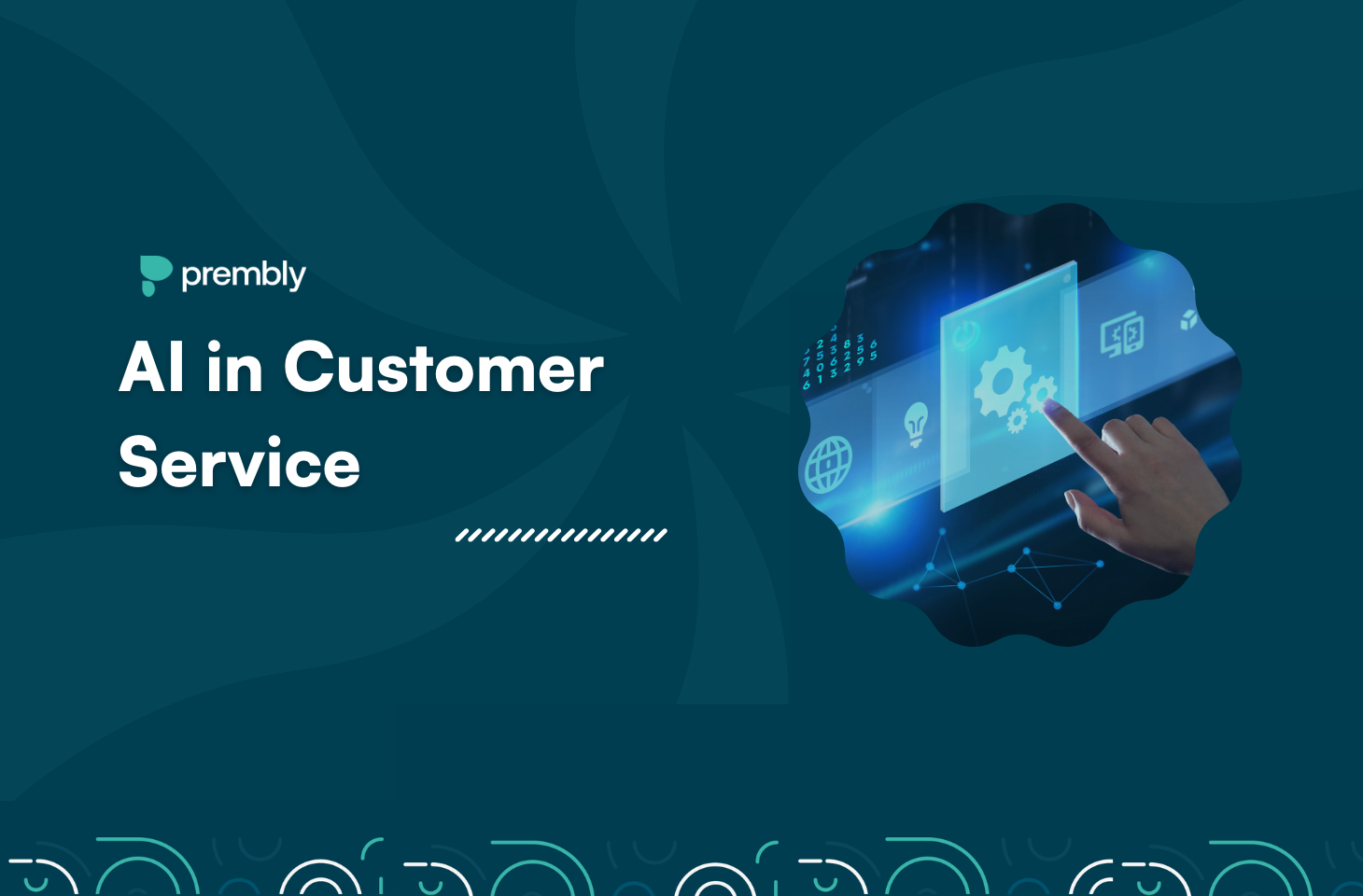 prembly

AI in Customer Service